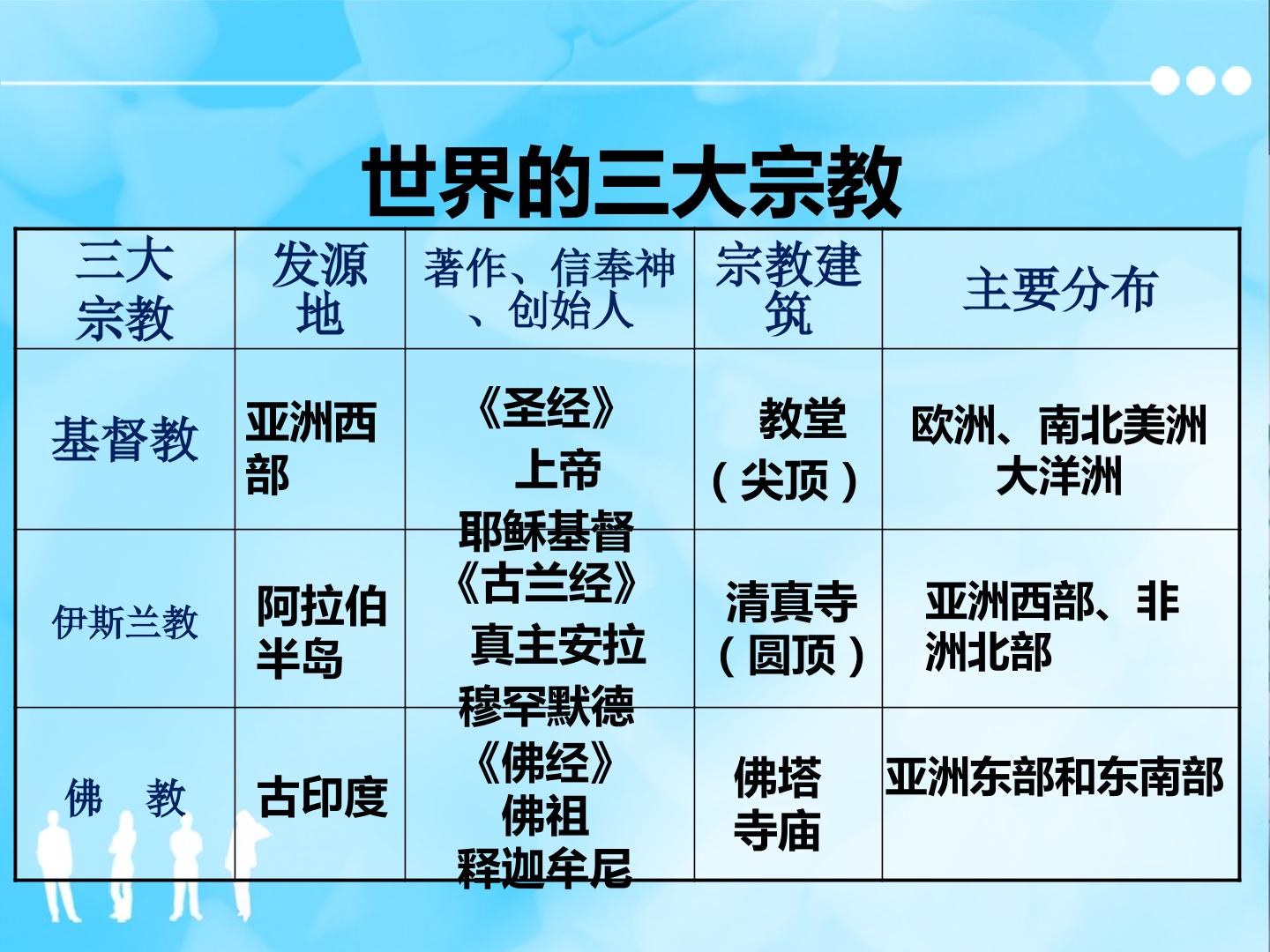 世界的三大宗教

| 三大宗教 | 发源地 | 著作、信奉神、创始人 | 宗教建筑 | 主要分布 |
|---|---|---|---|---|
| 基督教 | 亚洲西部 | 《圣经》 上帝 耶稣基督 | 教堂（尖顶） | 欧洲、南北美洲 大洋洲 |
| 伊斯兰教 | 阿拉伯半岛 | 《古兰经》 真主安拉 穆罕默德 | 清真寺（圆顶） | 亚洲西部、非洲北部 |
| 佛 教 | 古印度 | 《佛经》 佛祖 释迦牟尼 | 佛塔 寺庙 | 亚洲东部和东南部 |